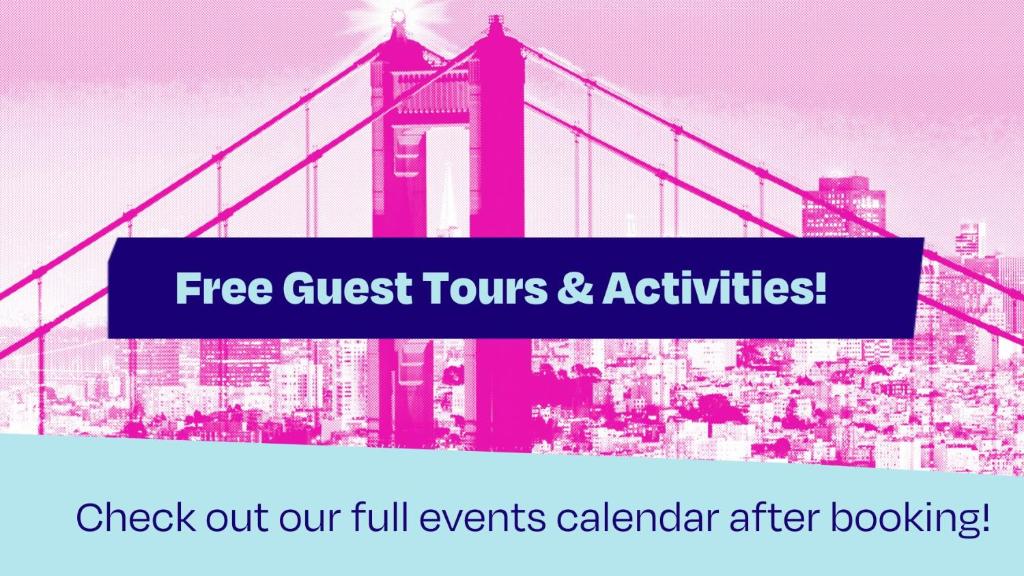 Free Guest Tours & Activities!

Check out our full events calendar after booking!